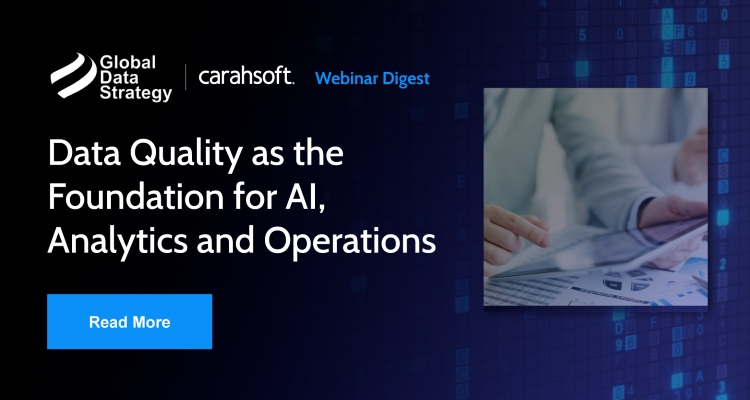 Global Data Strategy

carahsoft.

Webinar Digest

Data Quality as the Foundation for AI, Analytics and Operations

Read More